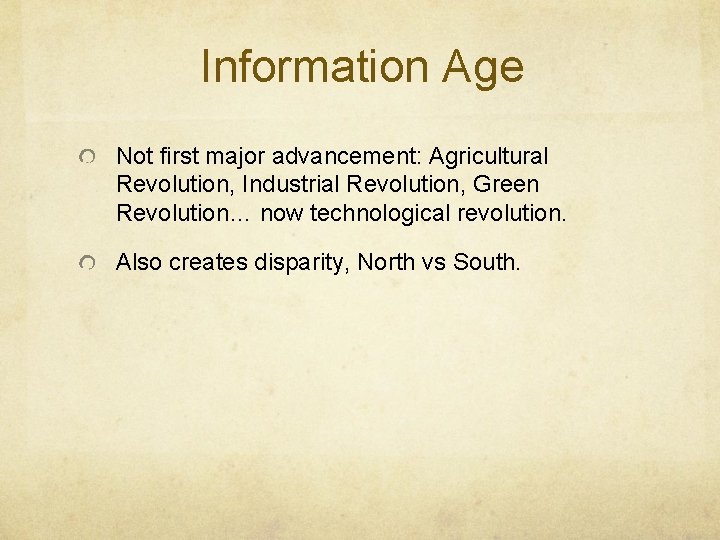 Information Age

Not first major advancement: Agricultural Revolution, Industrial Revolution, Green Revolution… now technological revolution.

Also creates disparity, North vs South.